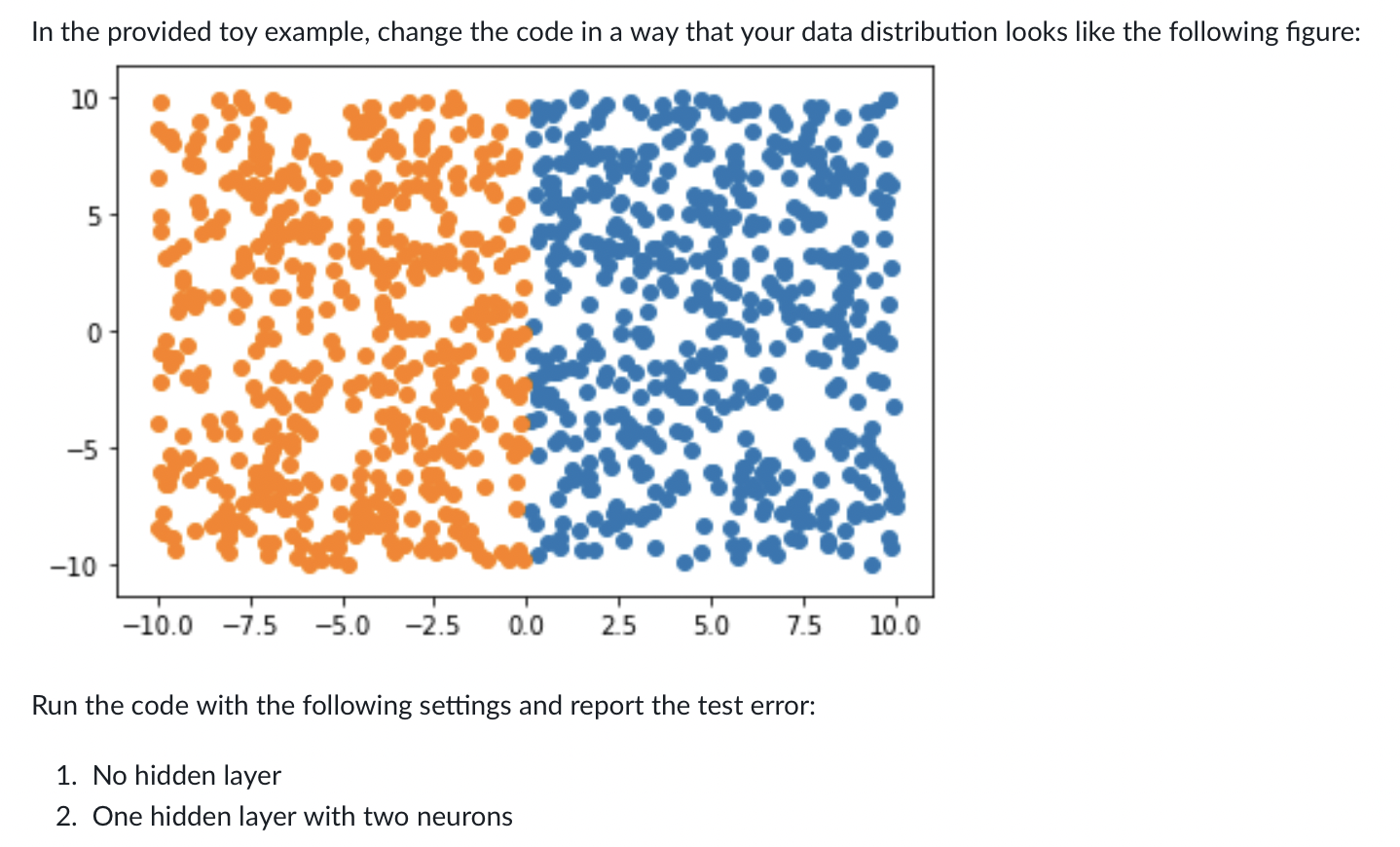 In the provided toy example, change the code in a way that your data distribution looks like the following figure:

10
5
0
−5
−10
−10.0 −7.5 −5.0 −2.5 0.0 2.5 5.0 7.5 10.0

Run the code with the following settings and report the test error:

1. No hidden layer
2. One hidden layer with two neurons